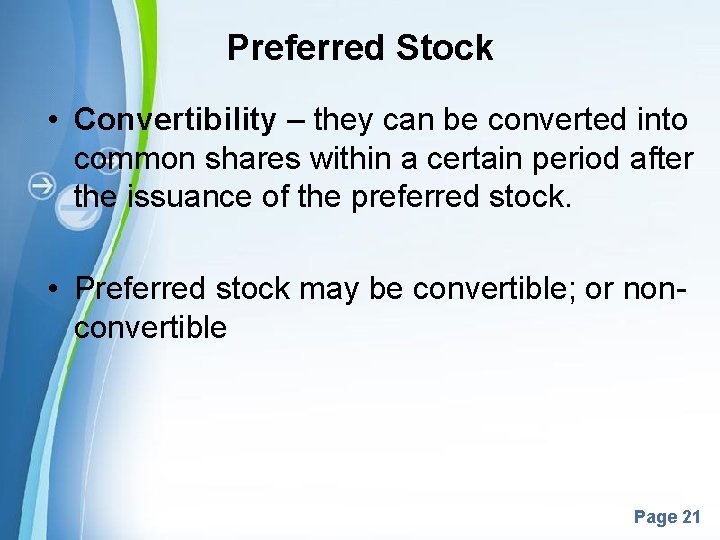 Preferred Stock

• Convertibility – they can be converted into common shares within a certain period after the issuance of the preferred stock.

• Preferred stock may be convertible; or non-convertible

Page 21